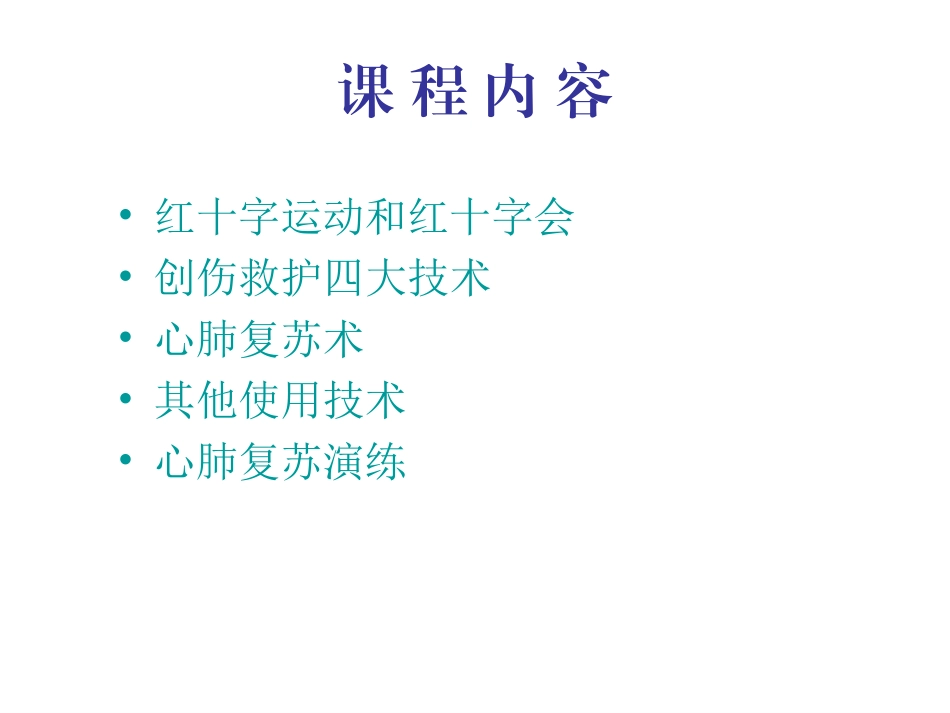 课 程 内 容

• 红十字运动和红十字会
• 创伤救护四大技术
• 心肺复苏术
• 其他使用技术
• 心肺复苏演练